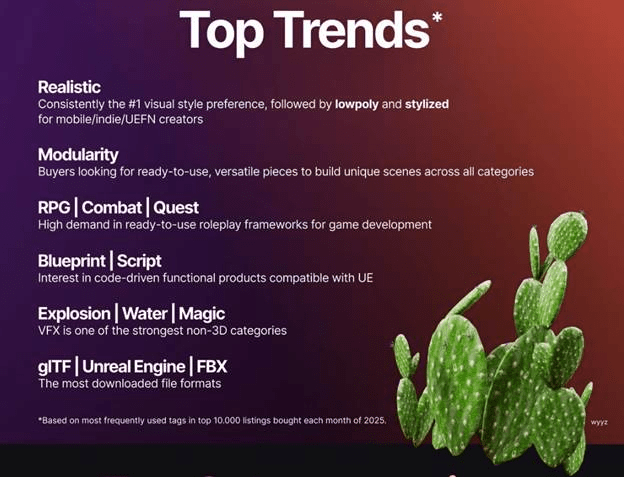 Top Trends*

Realistic
Consistently the #1 visual style preference, followed by lowpoly and stylized for mobile/indie/UEFN creators

Modularity
Buyers looking for ready-to-use, versatile pieces to build unique scenes across all categories

RPG | Combat | Quest
High demand in ready-to-use roleplay frameworks for game development

Blueprint | Script
Interest in code-driven functional products compatible with UE

Explosion | Water | Magic
VFX is one of the strongest non-3D categories

glTF | Unreal Engine | FBX
The most downloaded file formats

*Based on most frequently used tags in top 10.000 listings bought each month of 2025.

wyyz